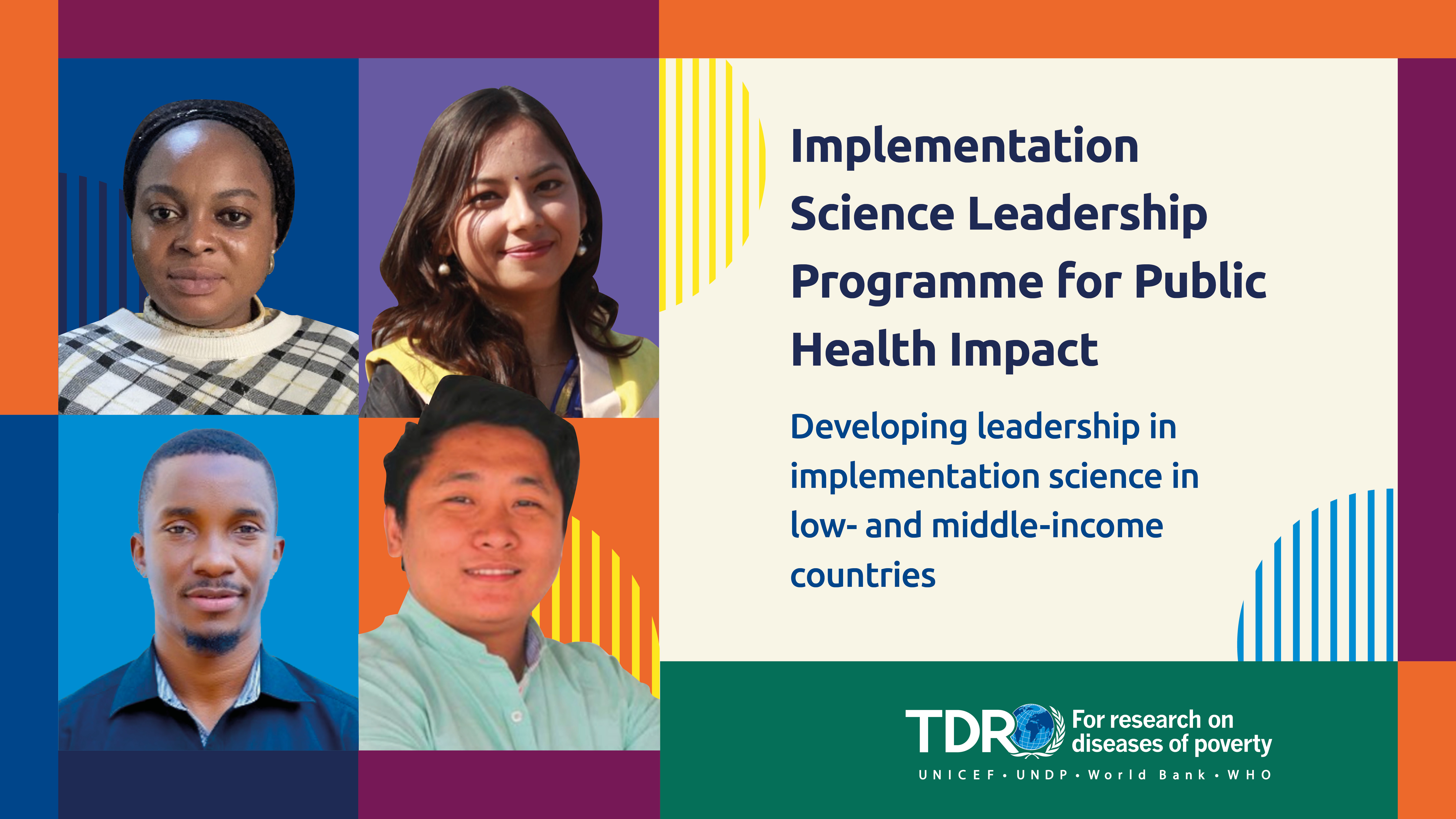 Implementation Science Leadership Programme for Public Health Impact

Developing leadership in implementation science in low- and middle-income countries

TDR For research on diseases of poverty

UNICEF • UNDP • World Bank • WHO